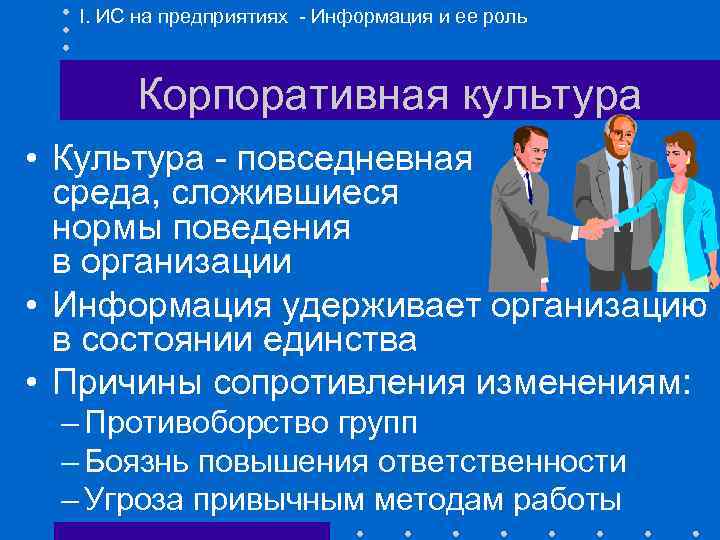 I. ИС на предприятиях - Информация и ее роль

Корпоративная культура

• Культура - повседневная среда, сложившиеся нормы поведения в организации
• Информация удерживает организацию в состоянии единства
• Причины сопротивления изменениям:
– Противоборство групп
– Боязнь повышения ответственности
– Угроза привычным методам работы